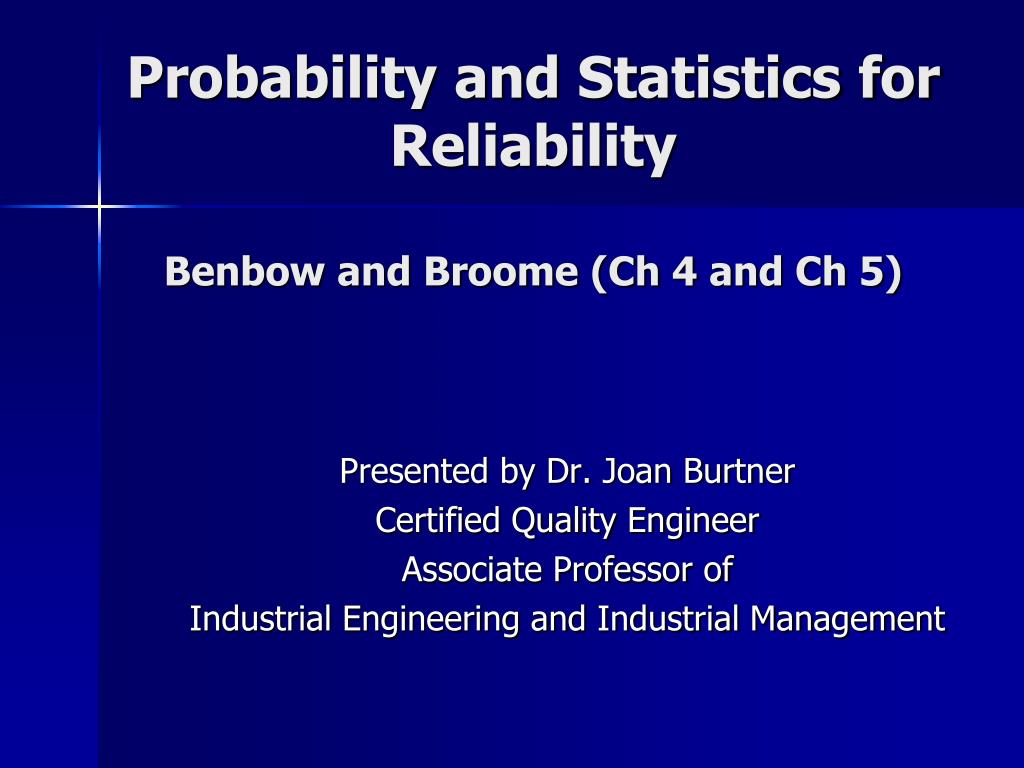 Probability and Statistics for Reliability

Benbow and Broome (Ch 4 and Ch 5)

Presented by Dr. Joan Burtner
Certified Quality Engineer
Associate Professor of
Industrial Engineering and Industrial Management